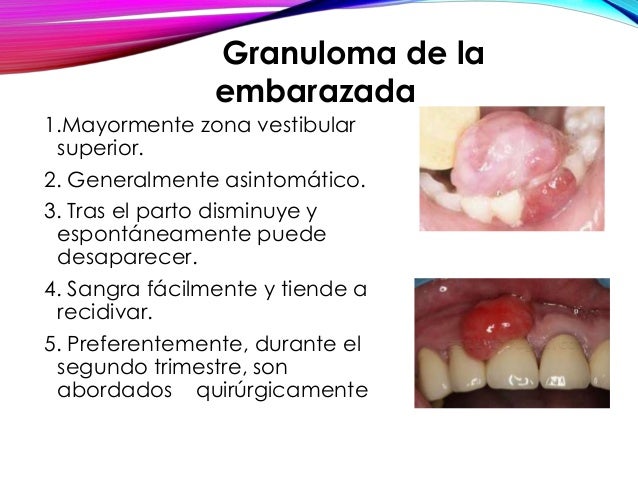 Granuloma de la embarazada

1.Mayormente zona vestibular superior.

2. Generalmente asintomático.

3. Tras el parto disminuye y espontáneamente puede desaparecer.

4. Sangra fácilmente y tiende a recidivar.

5. Preferentemente, durante el segundo trimestre, son abordados quirúrgicamente